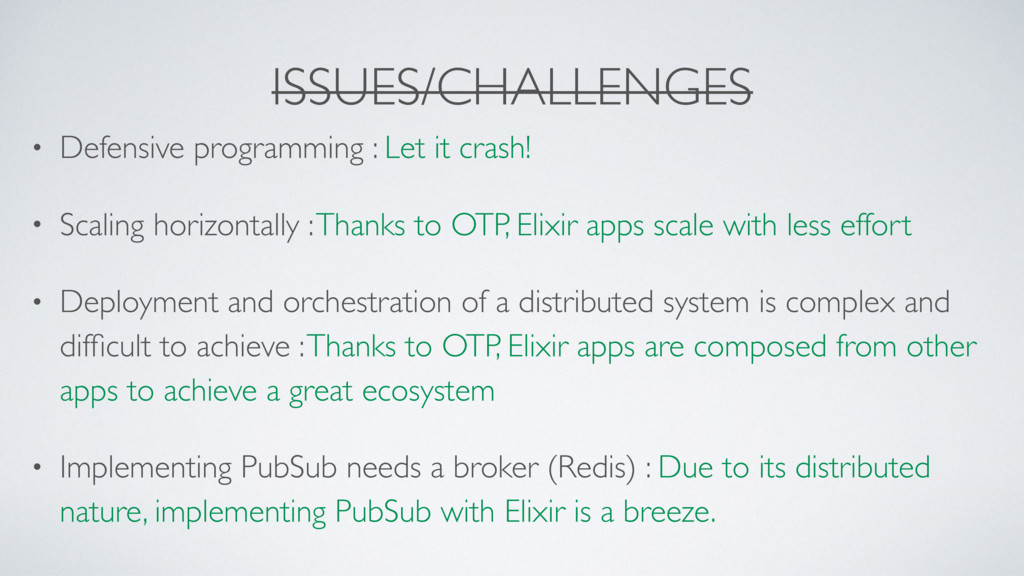 ISSUES/CHALLENGES

• Defensive programming : Let it crash!

• Scaling horizontally : Thanks to OTP, Elixir apps scale with less effort

• Deployment and orchestration of a distributed system is complex and difficult to achieve : Thanks to OTP, Elixir apps are composed from other apps to achieve a great ecosystem

• Implementing PubSub needs a broker (Redis) : Due to its distributed nature, implementing PubSub with Elixir is a breeze.